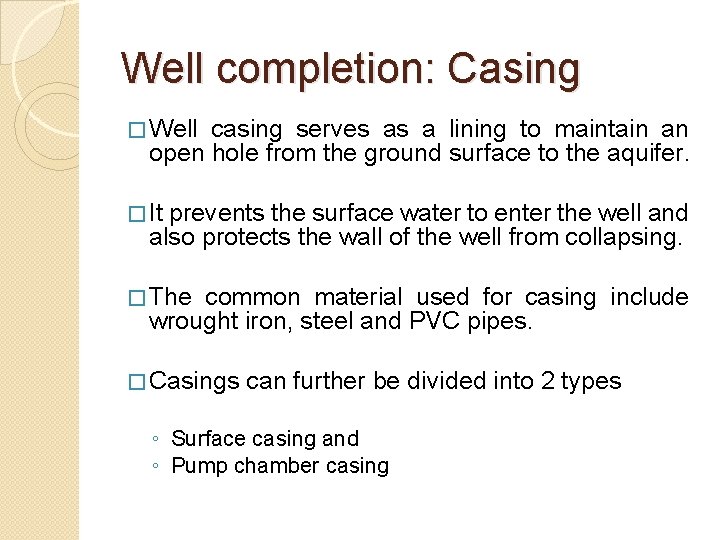 Well completion: Casing

□ Well casing serves as a lining to maintain an open hole from the ground surface to the aquifer.

□ It prevents the surface water to enter the well and also protects the wall of the well from collapsing.

□ The common material used for casing include wrought iron, steel and PVC pipes.

□ Casings can further be divided into 2 types

◦ Surface casing and
◦ Pump chamber casing